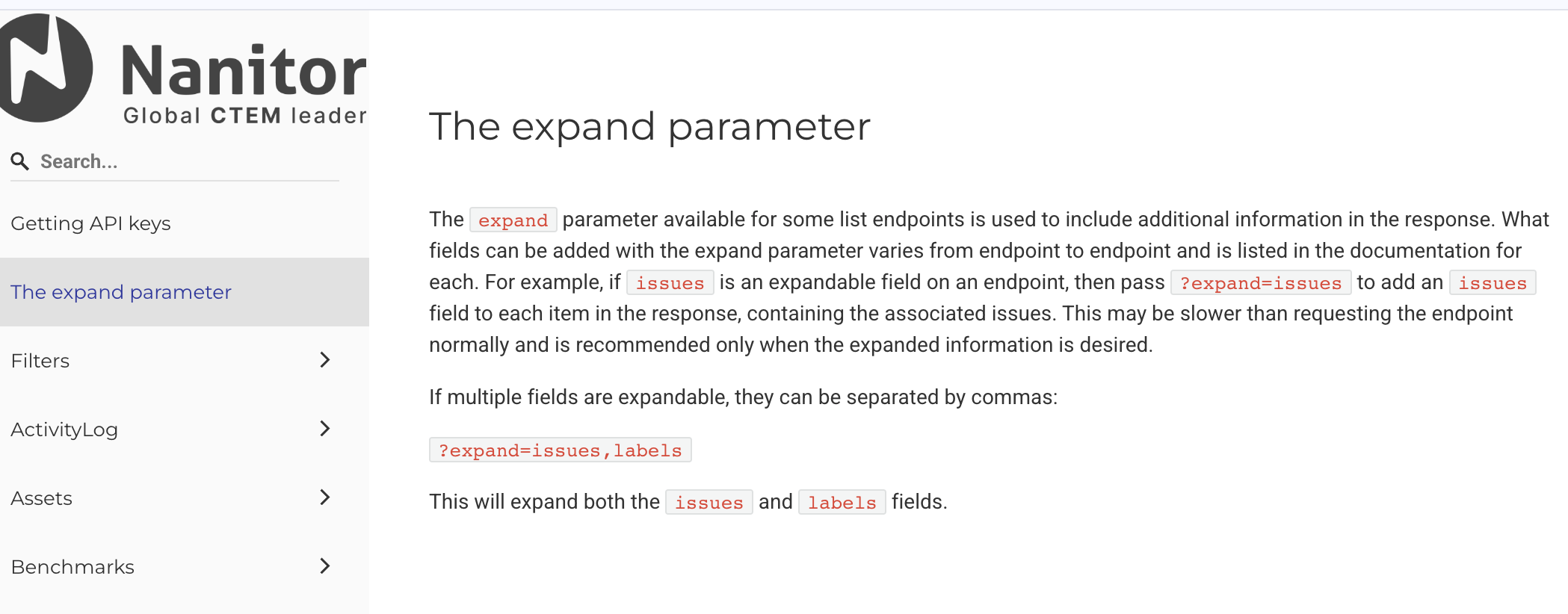 Nanitor
Global CTEM leader

Search...

Getting API keys

The expand parameter

Filters

ActivityLog

Assets

Benchmarks

The expand parameter

The expand parameter available for some list endpoints is used to include additional information in the response. What fields can be added with the expand parameter varies from endpoint to endpoint and is listed in the documentation for each. For example, if issues is an expandable field on an endpoint, then pass ?expand=issues to add an issues field to each item in the response, containing the associated issues. This may be slower than requesting the endpoint normally and is recommended only when the expanded information is desired.

If multiple fields are expandable, they can be separated by commas:

?expand=issues,labels

This will expand both the issues and labels fields.